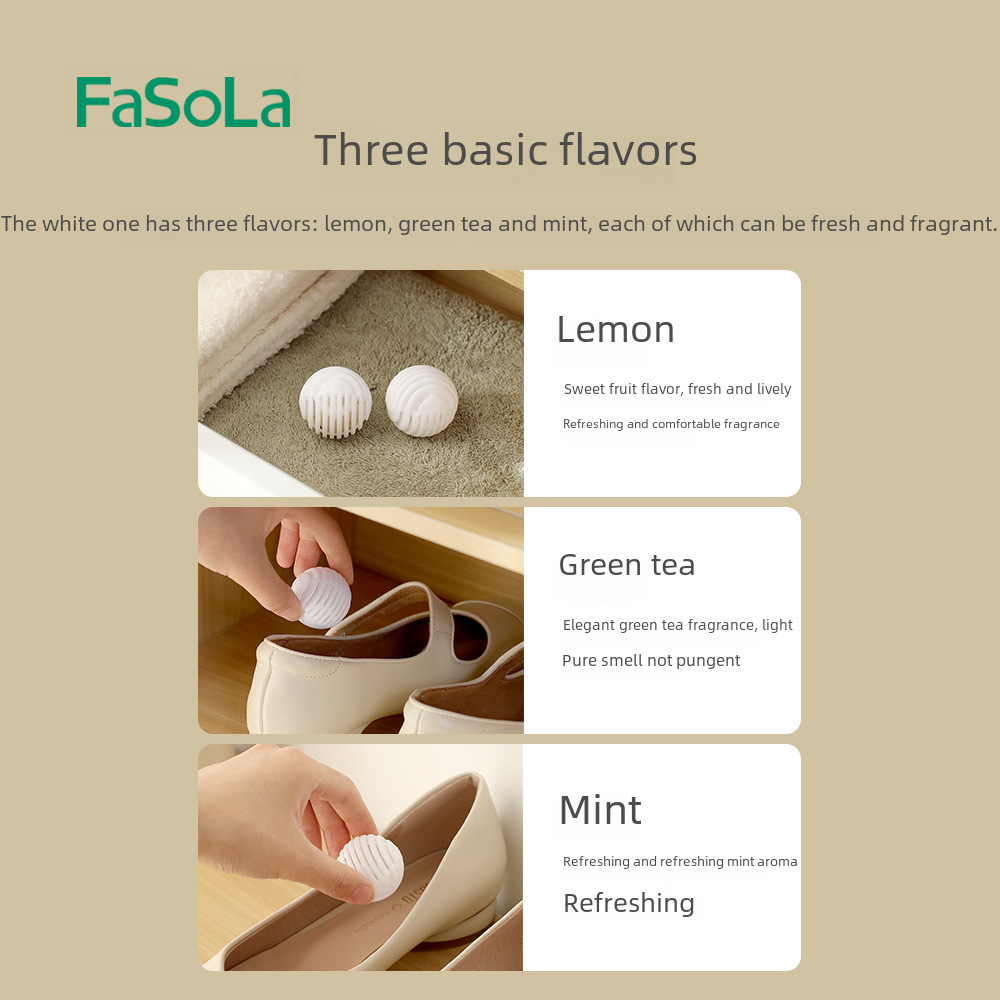 FaSoLa

Three basic flavors

The white one has three flavors: lemon, green tea and mint, each of which can be fresh and fragrant.

Lemon

Sweet fruit flavor, fresh and lively

Refreshing and comfortable fragrance

Green tea

Elegant green tea fragrance, light

Pure smell not pungent

Mint

Refreshing and refreshing mint aroma

Refreshing